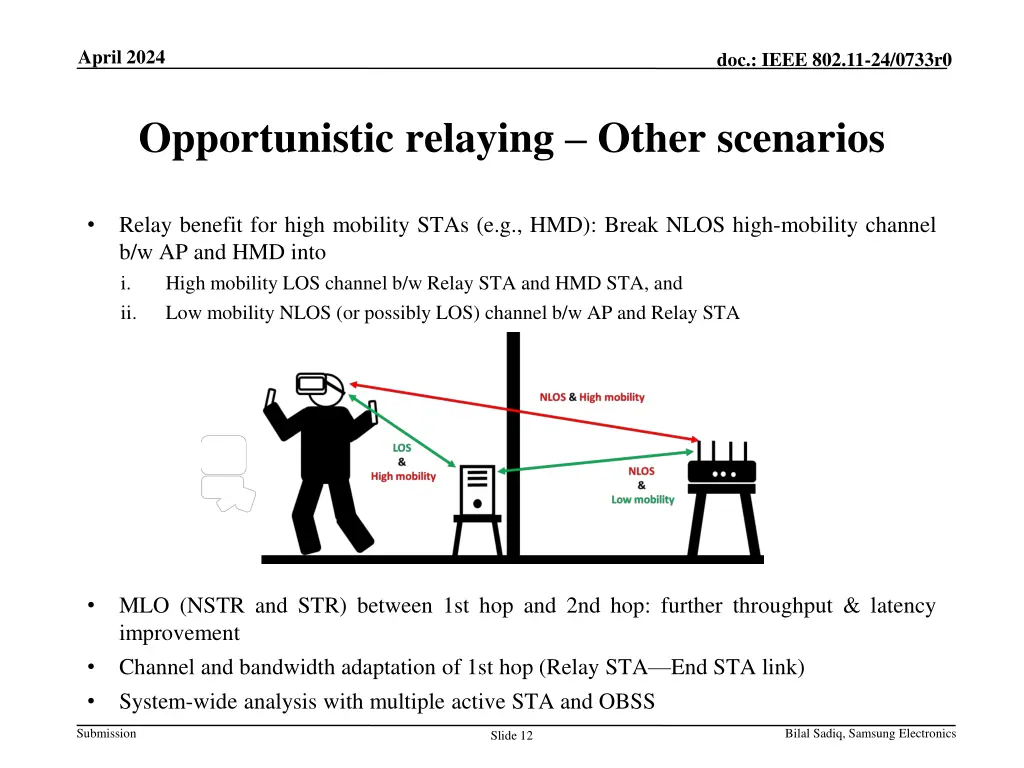 April 2024

doc.: IEEE 802.11-24/0733r0

Opportunistic relaying – Other scenarios

• Relay benefit for high mobility STAs (e.g., HMD): Break NLOS high-mobility channel b/w AP and HMD into
i. High mobility LOS channel b/w Relay STA and HMD STA, and
ii. Low mobility NLOS (or possibly LOS) channel b/w AP and Relay STA

NLOS & High mobility

LOS
&
High mobility

NLOS
&
Low mobility

• MLO (NSTR and STR) between 1st hop and 2nd hop: further throughput & latency improvement
• Channel and bandwidth adaptation of 1st hop (Relay STA—End STA link)
• System-wide analysis with multiple active STA and OBSS

Submission

Slide 12

Bilal Sadiq, Samsung Electronics